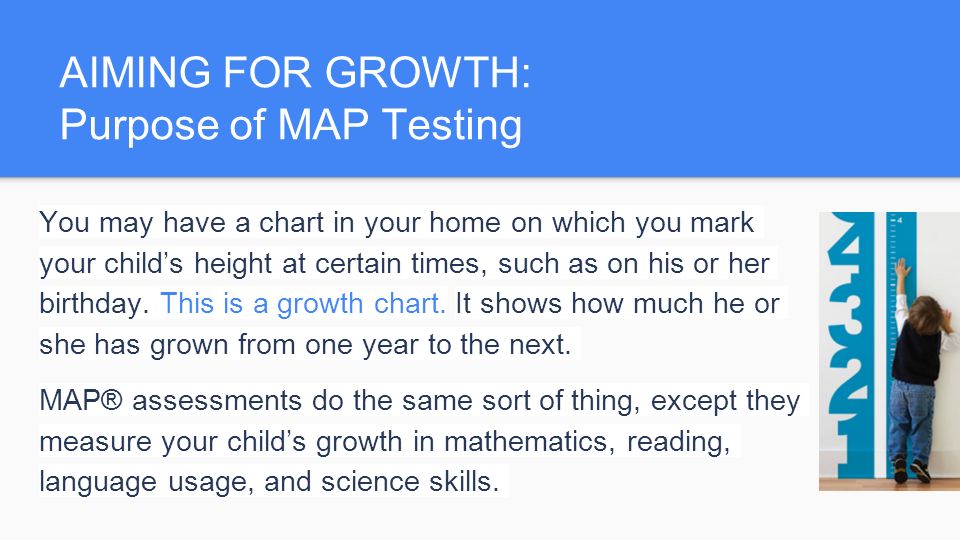 AIMING FOR GROWTH:
Purpose of MAP Testing

You may have a chart in your home on which you mark your child's height at certain times, such as on his or her birthday. This is a growth chart. It shows how much he or she has grown from one year to the next.

MAP® assessments do the same sort of thing, except they measure your child's growth in mathematics, reading, language usage, and science skills.

4
3
2
1